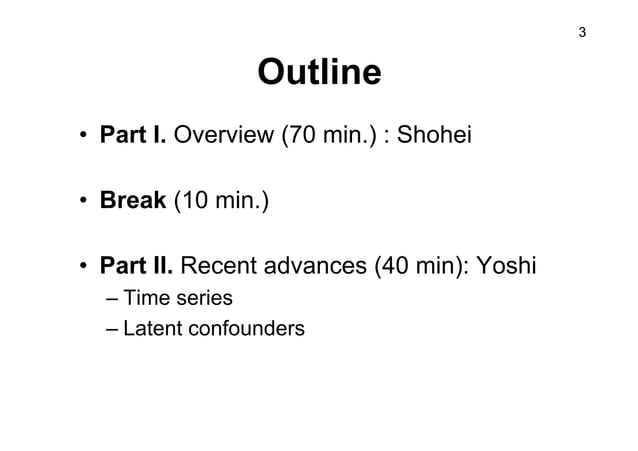 3

Outline

• Part I. Overview (70 min.) : Shohei

• Break (10 min.)

• Part II. Recent advances (40 min): Yoshi
– Time series
– Latent confounders